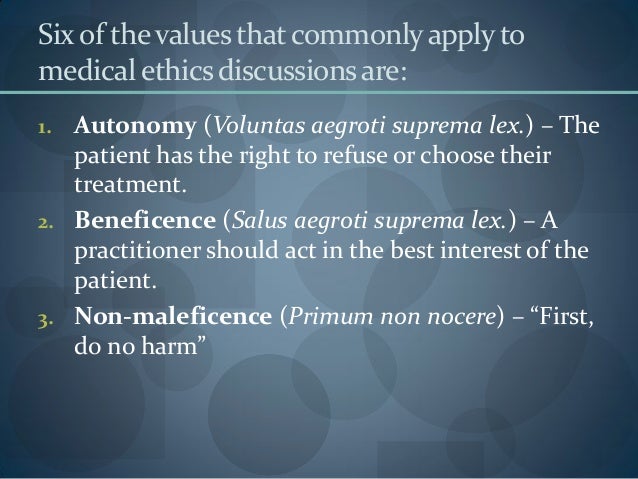 Six of the values that commonly apply to medical ethics discussions are:

1. Autonomy (Voluntas aegroti suprema lex.) – The patient has the right to refuse or choose their treatment.
2. Beneficence (Salus aegroti suprema lex.) – A practitioner should act in the best interest of the patient.
3. Non-maleficence (Primum non nocere) – “First, do no harm”